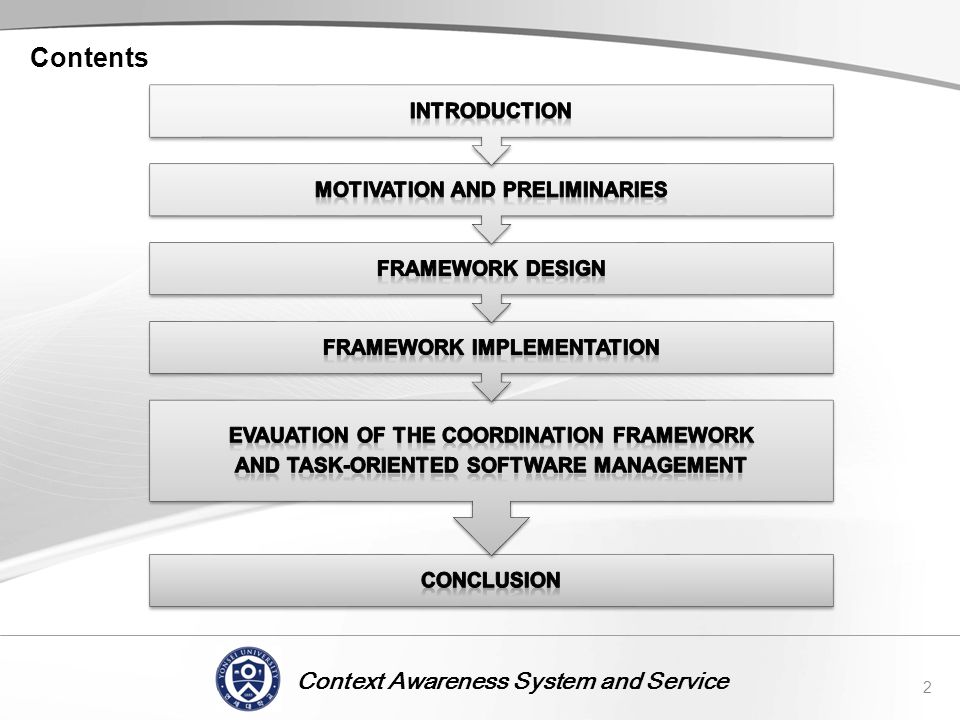 Contents

INTRODUCTION

MOTIVATION AND PRELIMINARIES

FRAMEWORK DESIGN

FRAMEWORK IMPLEMENTATION

EVAUATION OF THE COORDINATION FRAMEWORK AND TASK-ORIENTED SOFTWARE MANAGEMENT

CONCLUSION

YONSEI UNIVERSITY

Context Awareness System and Service

2